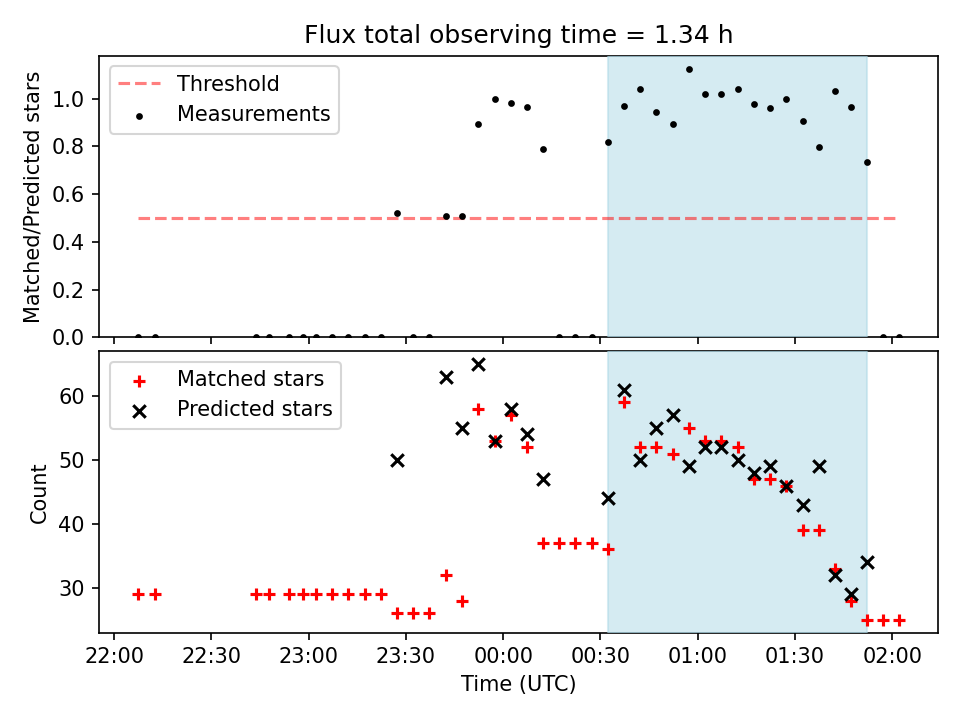 Flux total observing time = 1.34 h

Threshold
Measurements

Matched/Predicted stars

1.0
0.8
0.6
0.4
0.2
0.0

Matched stars
Predicted stars

Count

60
50
40
30

22:00
22:30
23:00
23:30
00:00
00:30
01:00
01:30
02:00

Time (UTC)